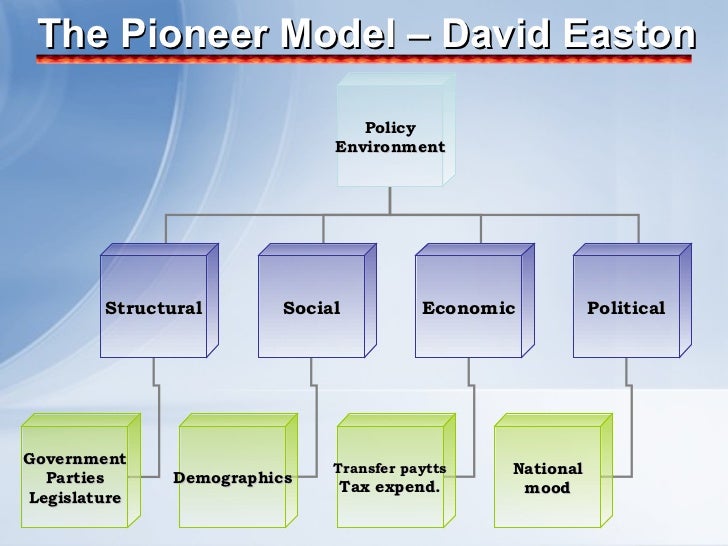 The Pioneer Model – David Easton

Policy Environment

Structural

Social

Economic

Political

Government Parties Legislature

Demographics

Transfer paytts Tax expend.

National mood